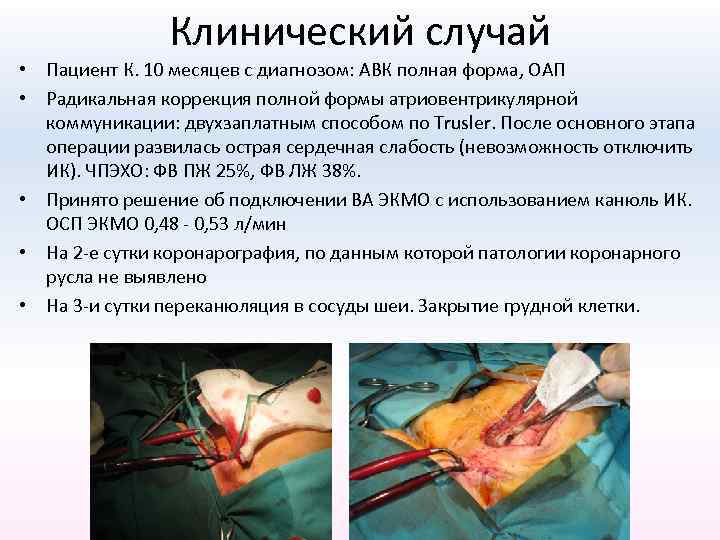 Клинический случай

• Пациент К. 10 месяцев с диагнозом: АВК полная форма, ОАП

• Радикальная коррекция полной формы атриовентрикулярной коммуникации: двухзаплатным способом по Trusler. После основного этапа операции развилась острая сердечная слабость (невозможность отключить ИК). ЧПЭХО: ФВ ПЖ 25%, ФВ ЛЖ 38%.

• Принято решение об подключении ВА ЭКМО с использованием канюль ИК. ОСП ЭКМО 0,48 - 0,53 л/мин

• На 2-е сутки коронарография, по данным которой патологии коронарного русла не выявлено

• На 3-и сутки переканюляция в сосуды шеи. Закрытие грудной клетки.